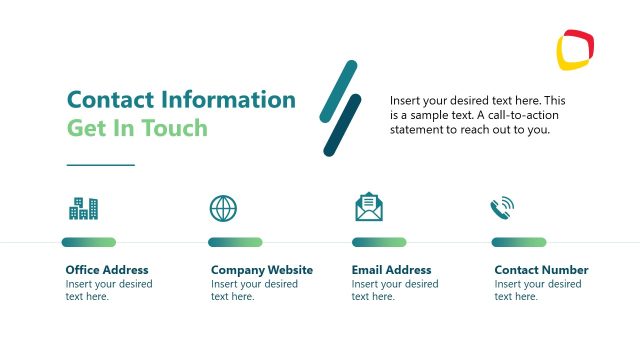 Contact Information
Get In Touch

Insert your desired text here. This is a sample text. A call-to-action statement to reach out to you.

Office Address
Insert your desired text here.

Company Website
Insert your desired text here.

Email Address
Insert your desired text here.

Contact Number
Insert your desired text here.